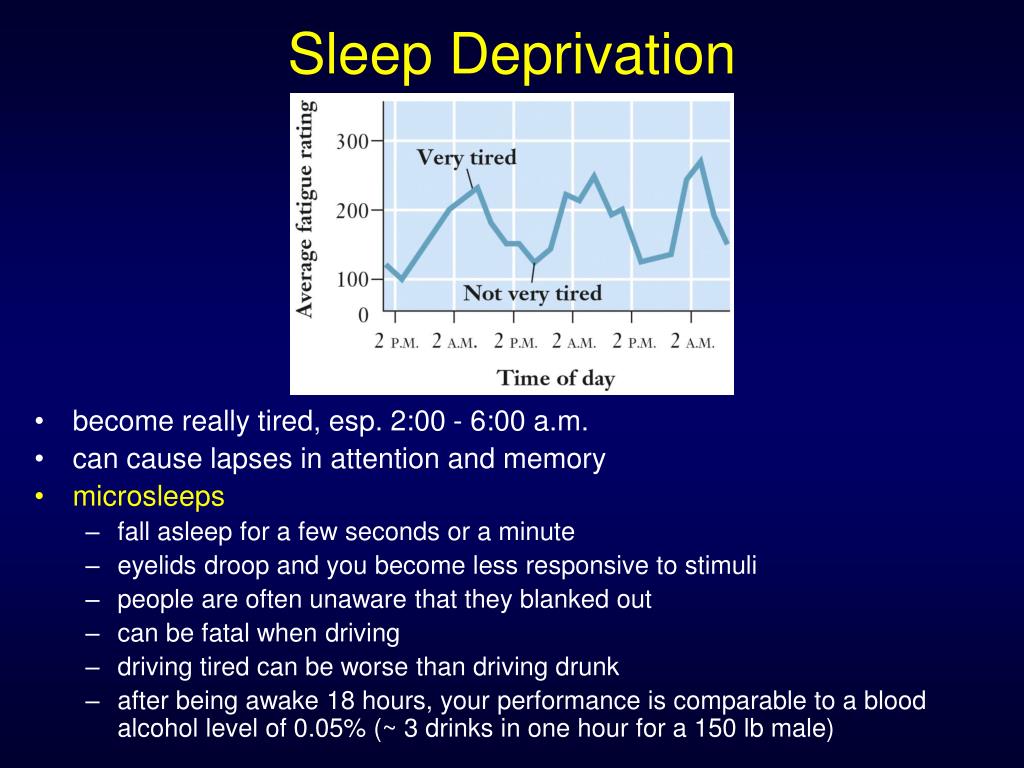 Sleep Deprivation

Average fatigue rating
300
200
100
0
Very tired
Not very tired
2 P.M. 2 A.M. 2 P.M. 2 A.M. 2 P.M. 2 A.M.
Time of day

• become really tired, esp. 2:00 - 6:00 a.m.
• can cause lapses in attention and memory
• microsleeps
– fall asleep for a few seconds or a minute
– eyelids droop and you become less responsive to stimuli
– people are often unaware that they blanked out
– can be fatal when driving
– driving tired can be worse than driving drunk
– after being awake 18 hours, your performance is comparable to a blood alcohol level of 0.05% (~ 3 drinks in one hour for a 150 lb male)